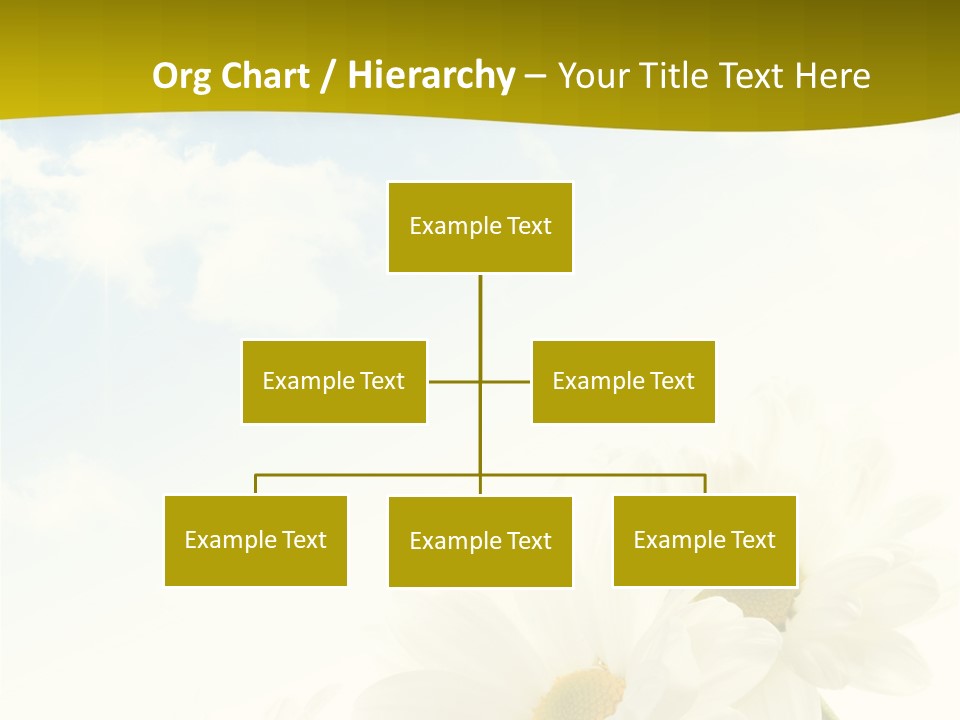 Org Chart / Hierarchy – Your Title Text Here

Example Text

Example Text

Example Text

Example Text

Example Text

Example Text